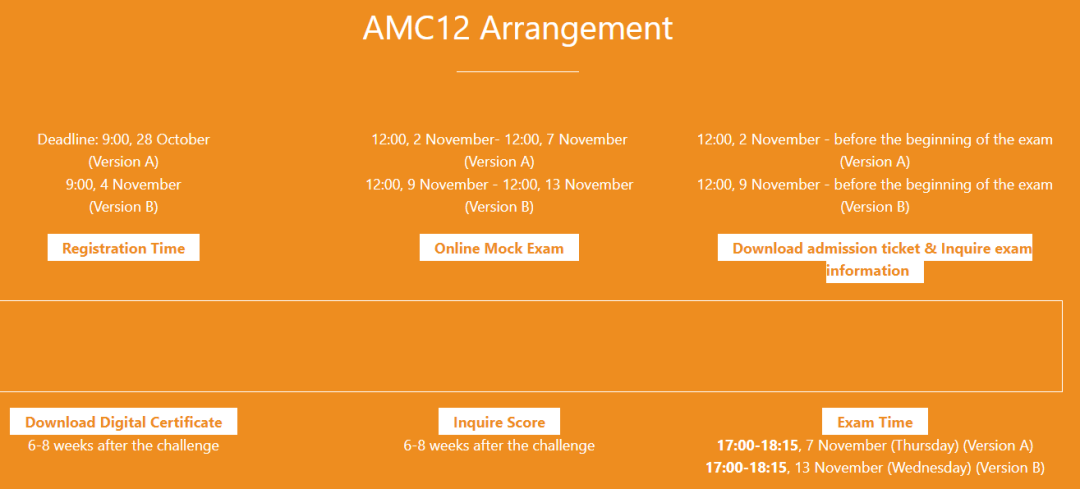 AMC12 Arrangement

Deadline: 9:00, 28 October (Version A)
9:00, 4 November (Version B)

Registration Time

12:00, 2 November- 12:00, 7 November (Version A)
12:00, 9 November - 12:00, 13 November (Version B)

Online Mock Exam

12:00, 2 November - before the beginning of the exam (Version A)
12:00, 9 November - before the beginning of the exam (Version B)

Download admission ticket & Inquire exam information

Download Digital Certificate
6-8 weeks after the challenge

Inquire Score
6-8 weeks after the challenge

Exam Time
17:00-18:15, 7 November (Thursday) (Version A)
17:00-18:15, 13 November (Wednesday) (Version B)